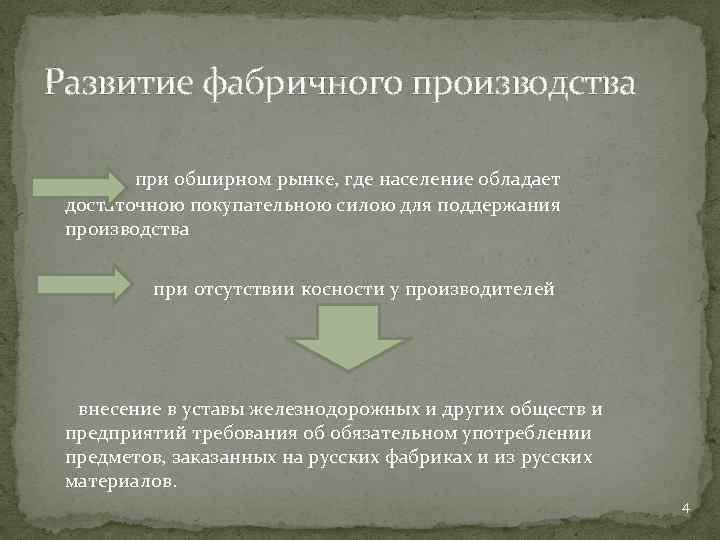 Развитие фабричного производства

при обширном рынке, где население обладает достаточною покупательною силою для поддержания производства

при отсутствии косности у производителей

внесение в уставы железнодорожных и других обществ и предприятий требования об обязательном употреблении предметов, заказанных на русских фабриках и из русских материалов.

4